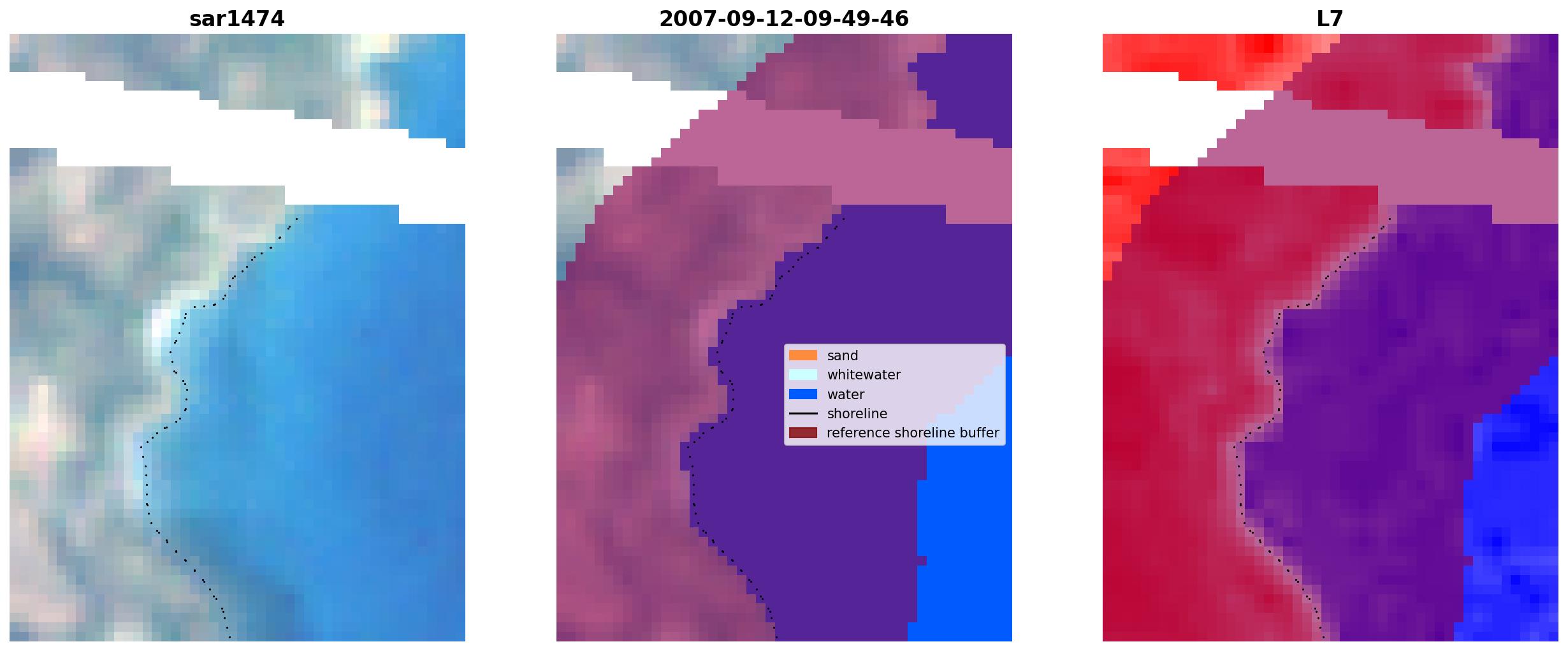 sar1474

2007-09-12-09-49-46

sand
whitewater
water
shoreline
reference shoreline buffer

L7